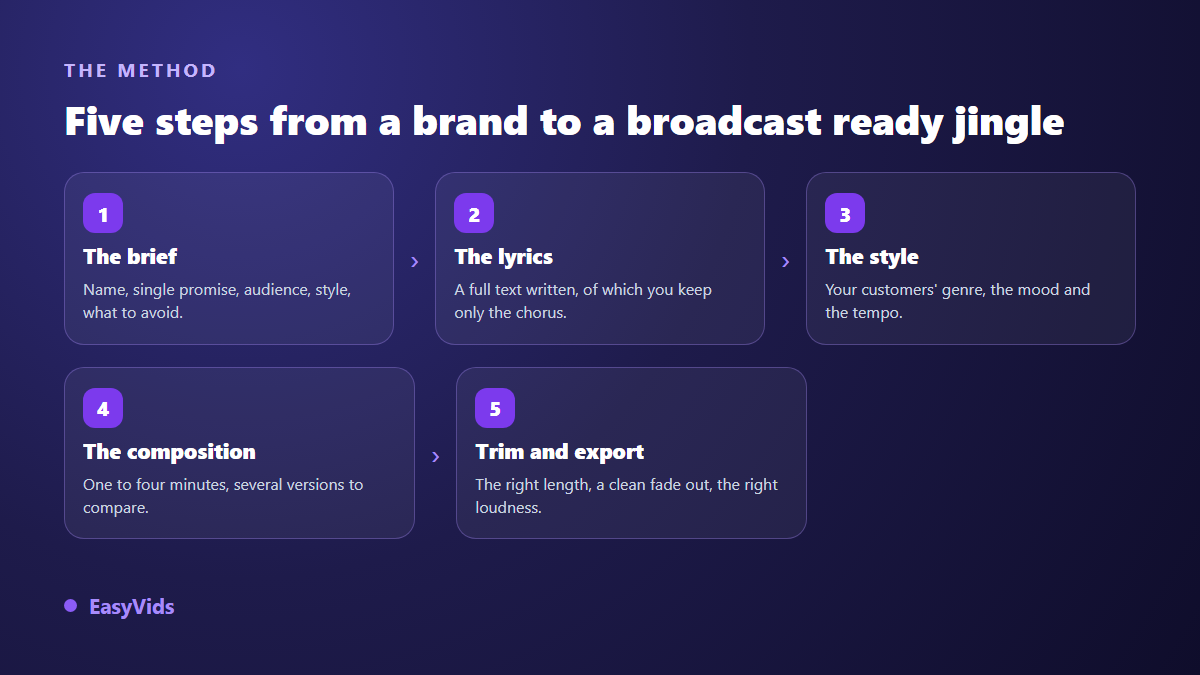 THE METHOD

Five steps from a brand to a broadcast ready jingle

1

The brief

Name, single promise, audience, style, what to avoid.

›

2

The lyrics

A full text written, of which you keep only the chorus.

›

3

The style

Your customers' genre, the mood and the tempo.

4

The composition

One to four minutes, several versions to compare.

›

5

Trim and export

The right length, a clean fade out, the right loudness.

EasyVids